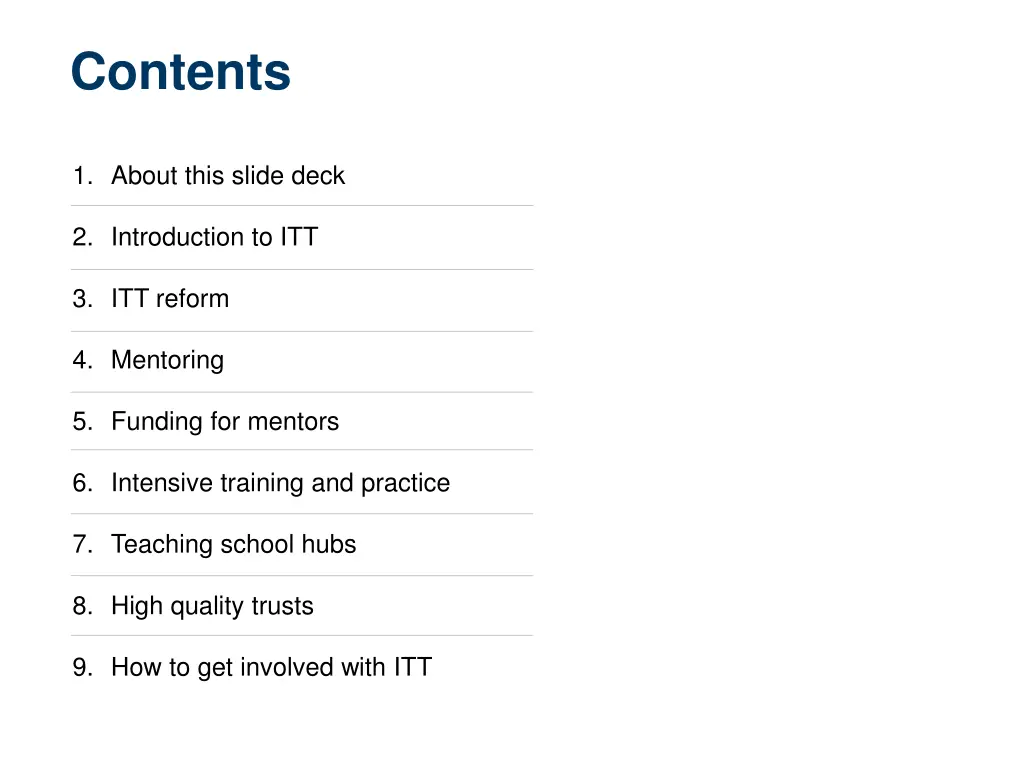 Contents

1. About this slide deck
2. Introduction to ITT
3. ITT reform
4. Mentoring
5. Funding for mentors
6. Intensive training and practice
7. Teaching school hubs
8. High quality trusts
9. How to get involved with ITT